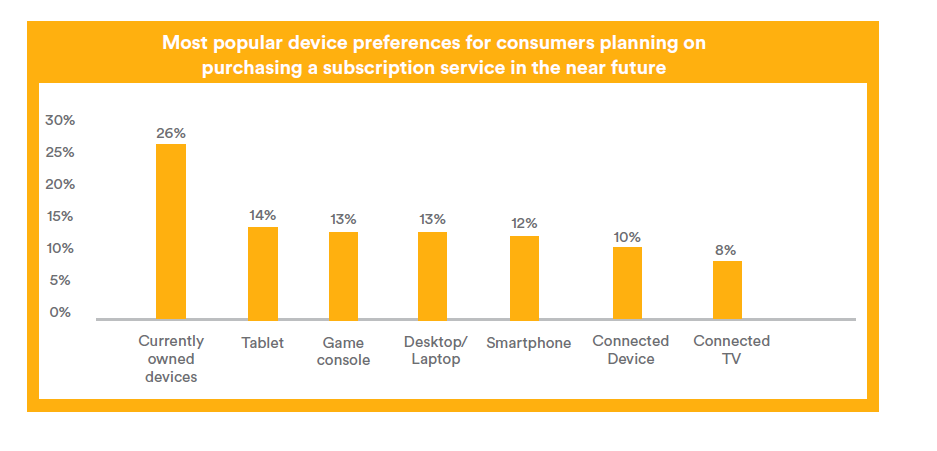 Most popular device preferences for consumers planning on purchasing a subscription service in the near future

30%
25%
20%
15%
10%
5%
0%

26%
14%
13%
13%
12%
10%
8%

Currently owned devices
Tablet
Game console
Desktop/ Laptop
Smartphone
Connected Device
Connected TV